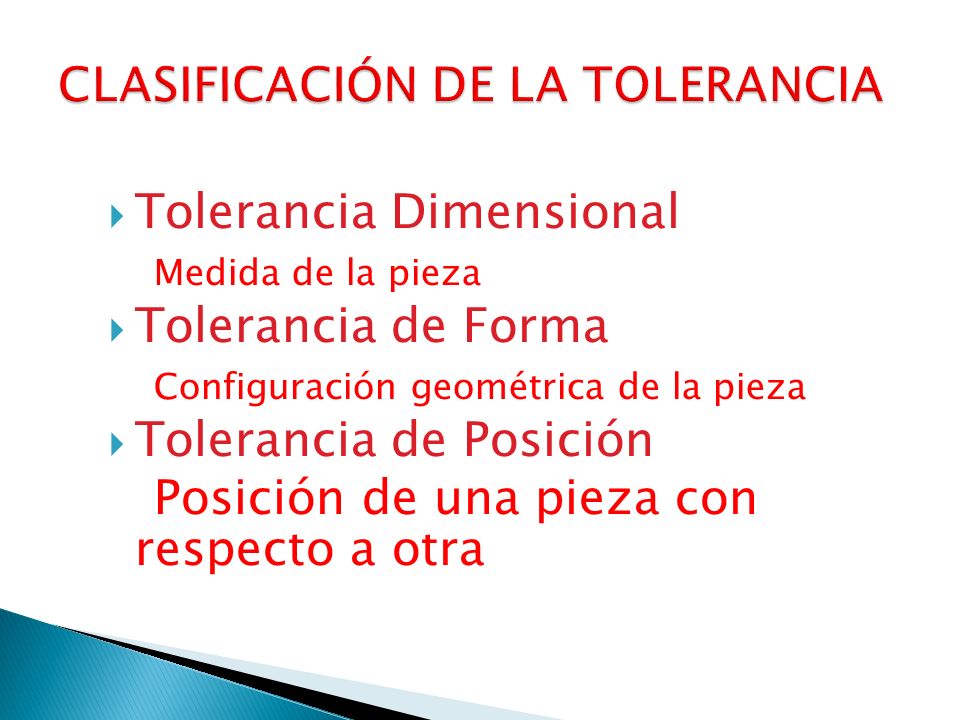 CLASIFICACIÓN DE LA TOLERANCIA

Tolerancia Dimensional

Medida de la pieza

Tolerancia de Forma

Configuración geométrica de la pieza

Tolerancia de Posición

Posición de una pieza con respecto a otra